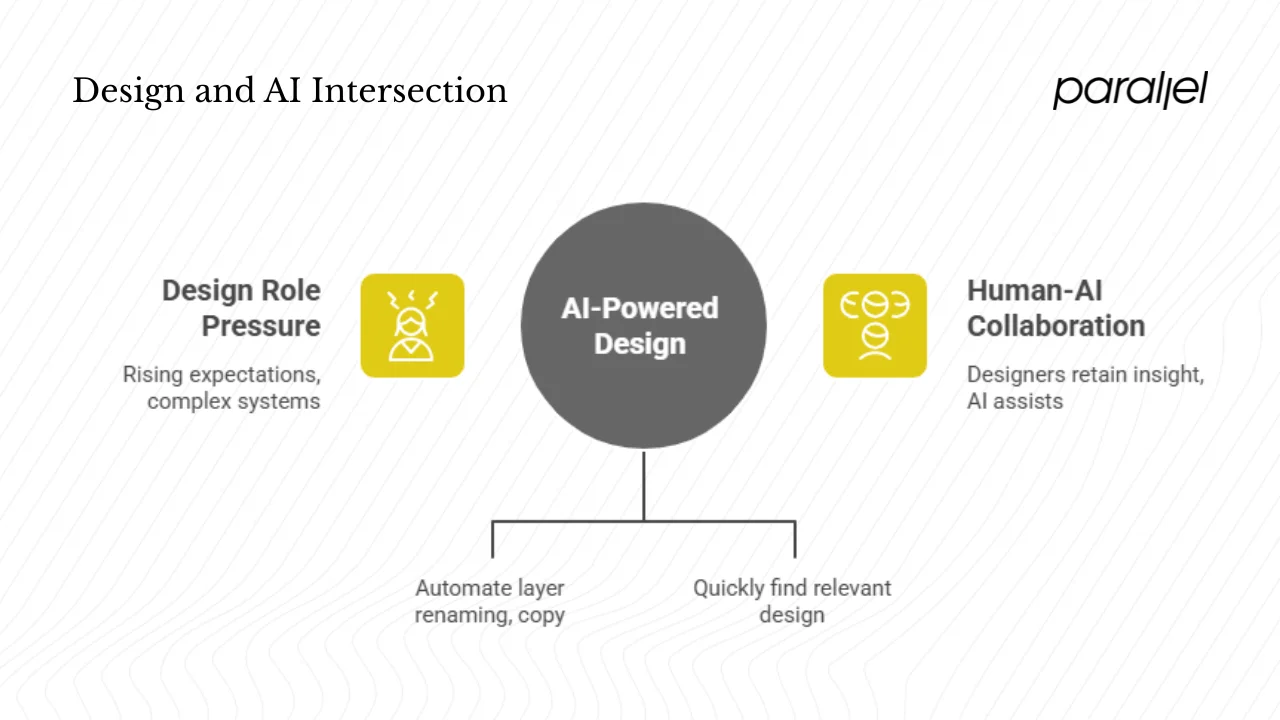 Design and AI Intersection

parallel

Design Role Pressure

Rising expectations, complex systems

AI-Powered Design

Human-AI Collaboration

Designers retain insight, AI assists

Automate layer renaming, copy

Quickly find relevant design